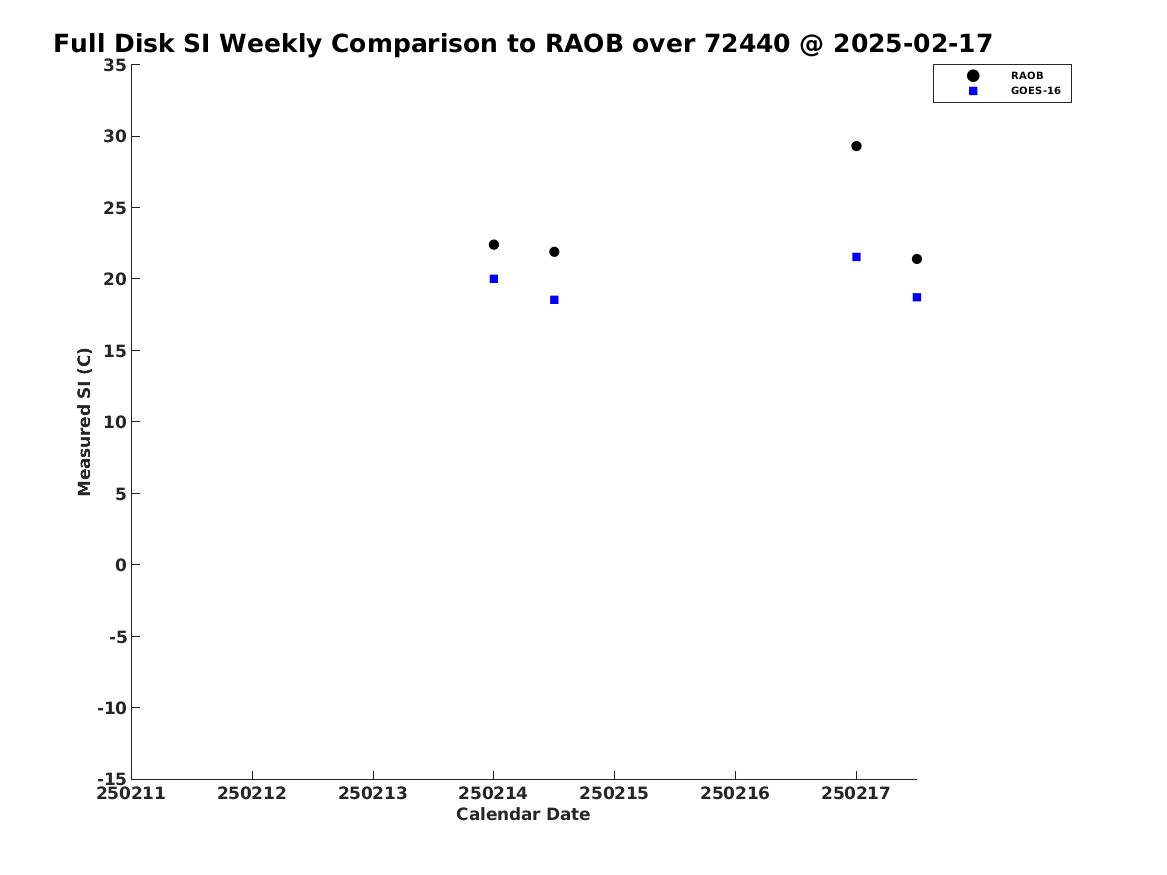 Full Disk SI Weekly Comparison to RAOB over 72440 @ 2025-02-17

RAOB
GOES-16

Measured SI (C)

35
30
25
20
15
10
5
0
-5
-10
-15

250211
250212
250213
250214
250215
250216
250217

Calendar Date